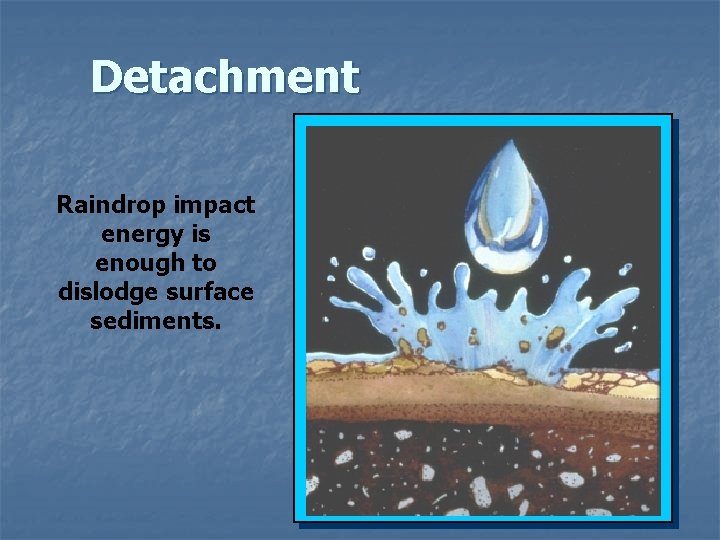 Detachment

Raindrop impact energy is enough to dislodge surface sediments.